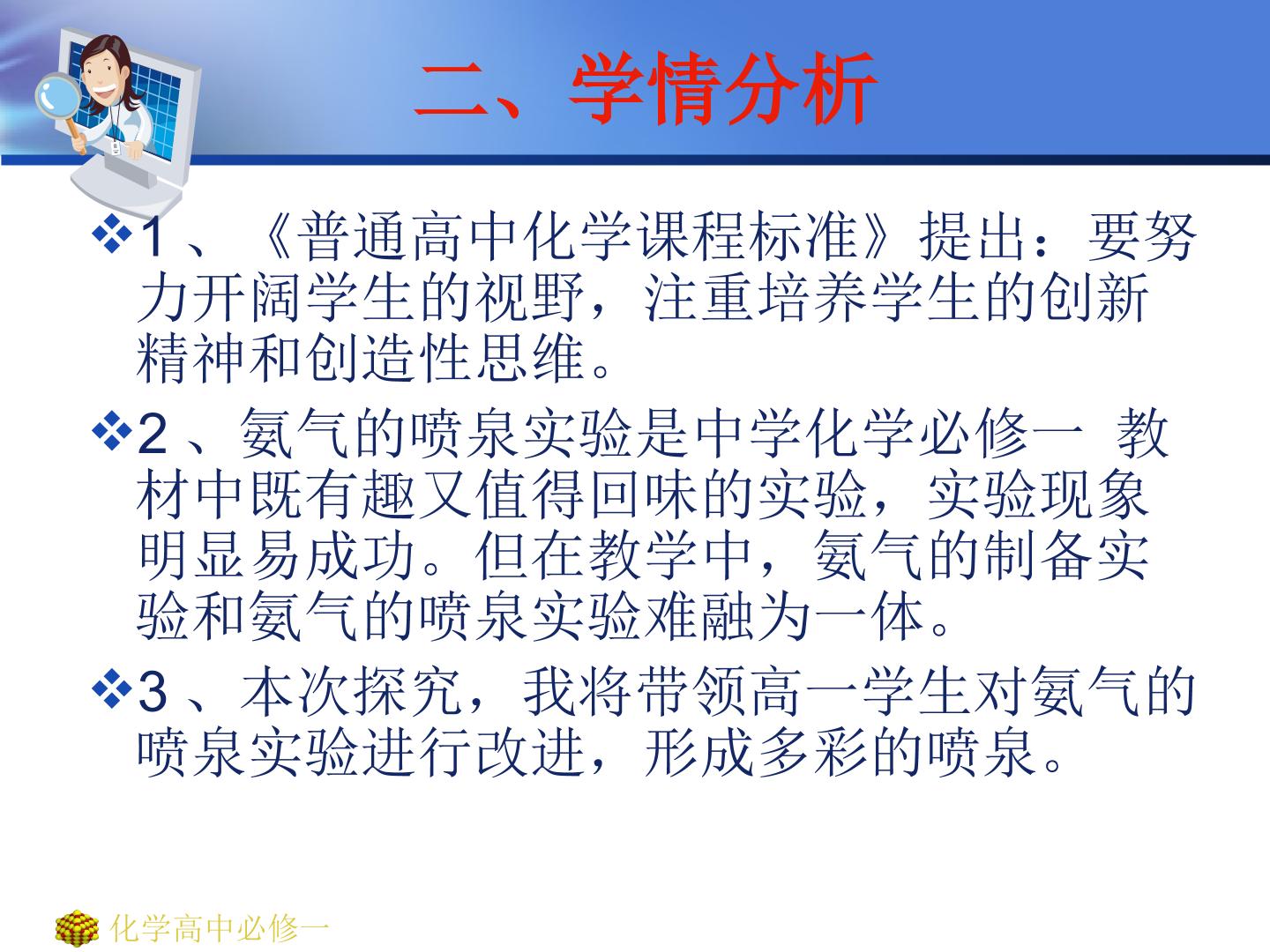 二、学情分析

❖1、《普通高中化学课程标准》提出：要努力开阔学生的视野，注重培养学生的创新精神和创造性思维。

❖2、氨气的喷泉实验是中学化学必修一 教材中既有趣又值得回味的实验，实验现象明显易成功。但在教学中，氨气的制备实验和氨气的喷泉实验难融为一体。

❖3、本次探究，我将带领高一学生对氨气的喷泉实验进行改进，形成多彩的喷泉。

化学高中必修一